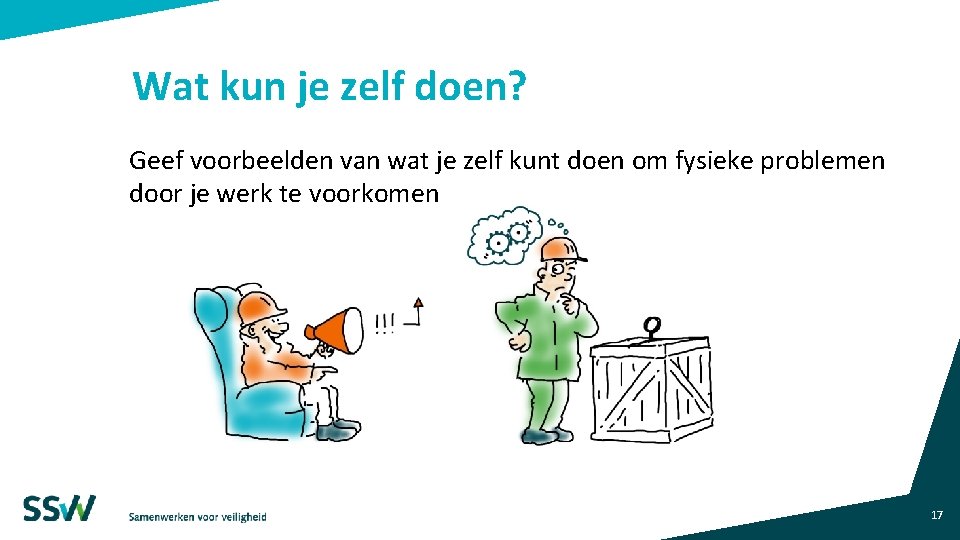 Wat kun je zelf doen?

Geef voorbeelden van wat je zelf kunt doen om fysieke problemen door je werk te voorkomen

!!!

SSW

Samenwerken voor veiligheid

17